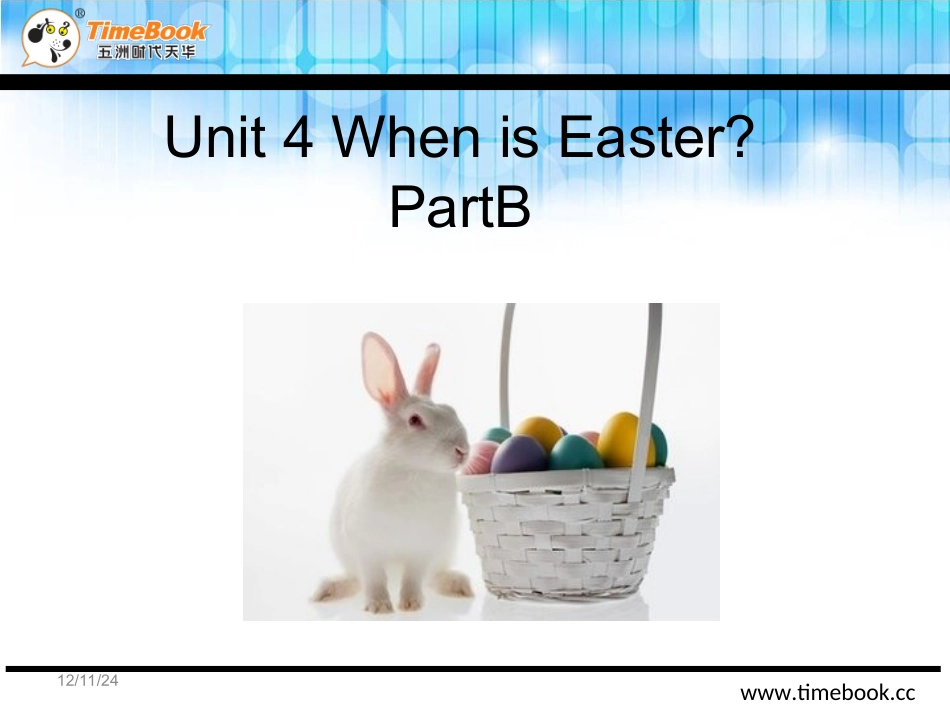 TimeBook®
五洲时代天华

Unit 4 When is Easter?
PartB

12/11/24

www.timebook.cc